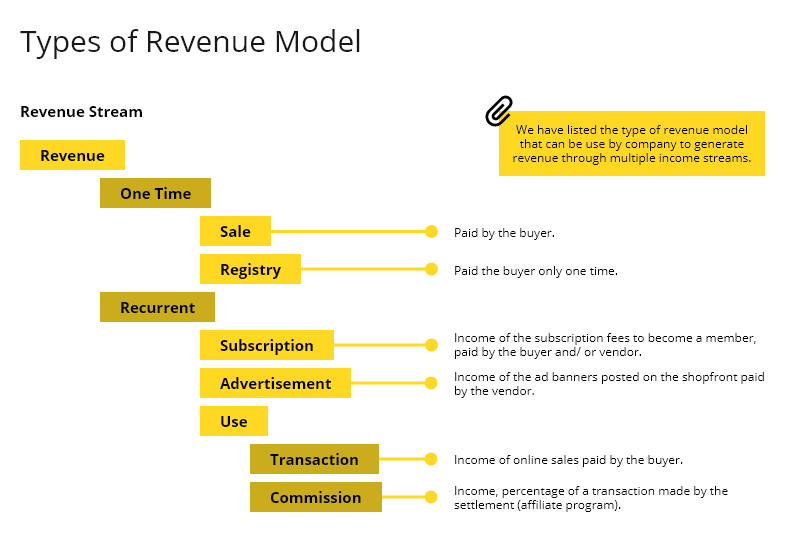 Types of Revenue Model

Revenue Stream

We have listed the type of revenue model that can be use by company to generate revenue through multiple income streams.

Revenue

One Time

Sale

Paid by the buyer.

Registry

Paid the buyer only one time.

Recurrent

Subscription

Income of the subscription fees to become a member, paid by the buyer and/ or vendor.

Advertisement

Income of the ad banners posted on the shopfront paid by the vendor.

Use

Transaction

Income of online sales paid by the buyer.

Commission

Income, percentage of a transaction made by the settlement (affiliate program).